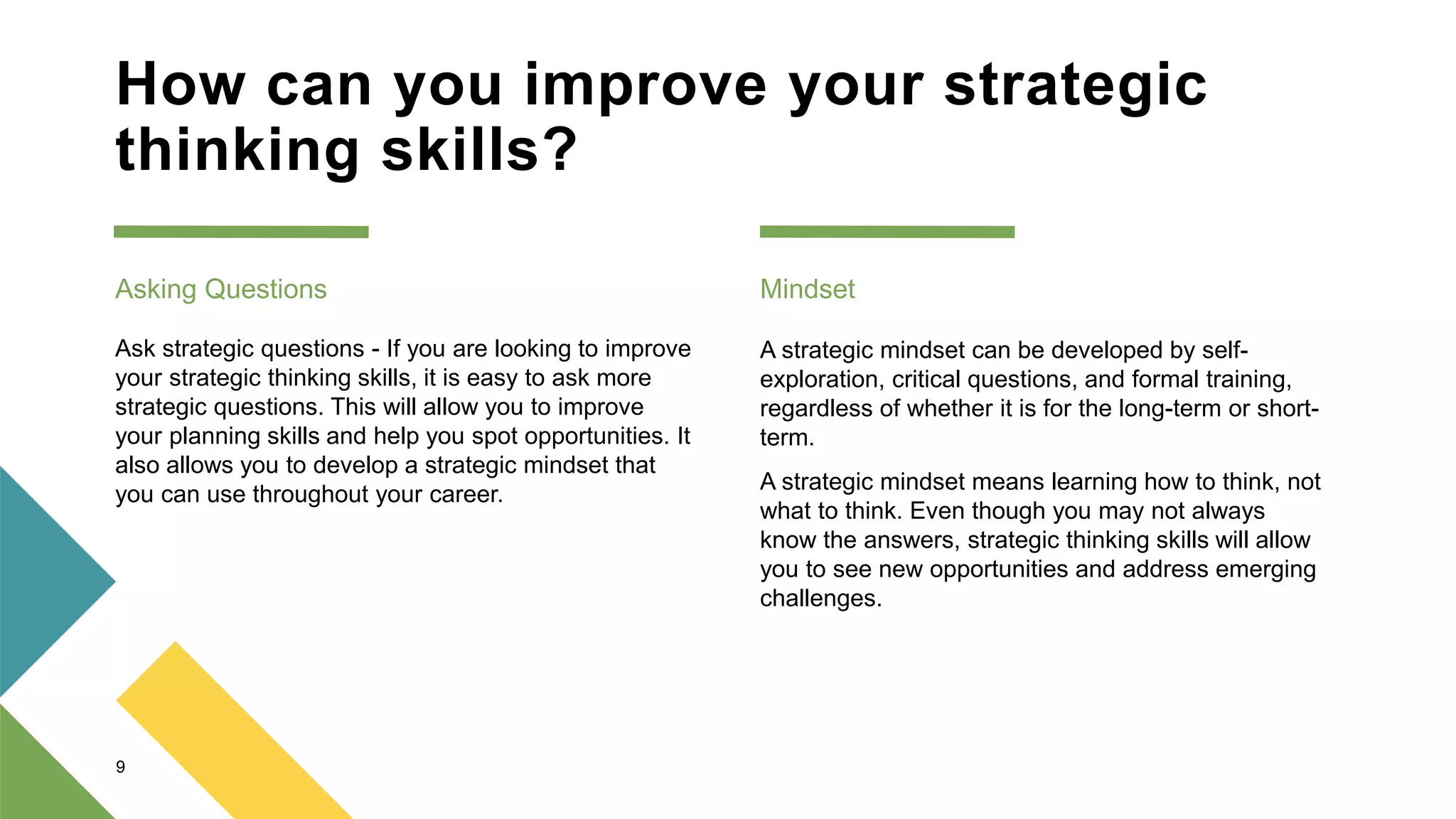 How can you improve your strategic thinking skills?

Asking Questions

Ask strategic questions - If you are looking to improve your strategic thinking skills, it is easy to ask more strategic questions. This will allow you to improve your planning skills and help you spot opportunities. It also allows you to develop a strategic mindset that you can use throughout your career.

Mindset

A strategic mindset can be developed by self-exploration, critical questions, and formal training, regardless of whether it is for the long-term or short-term.

A strategic mindset means learning how to think, not what to think. Even though you may not always know the answers, strategic thinking skills will allow you to see new opportunities and address emerging challenges.

9